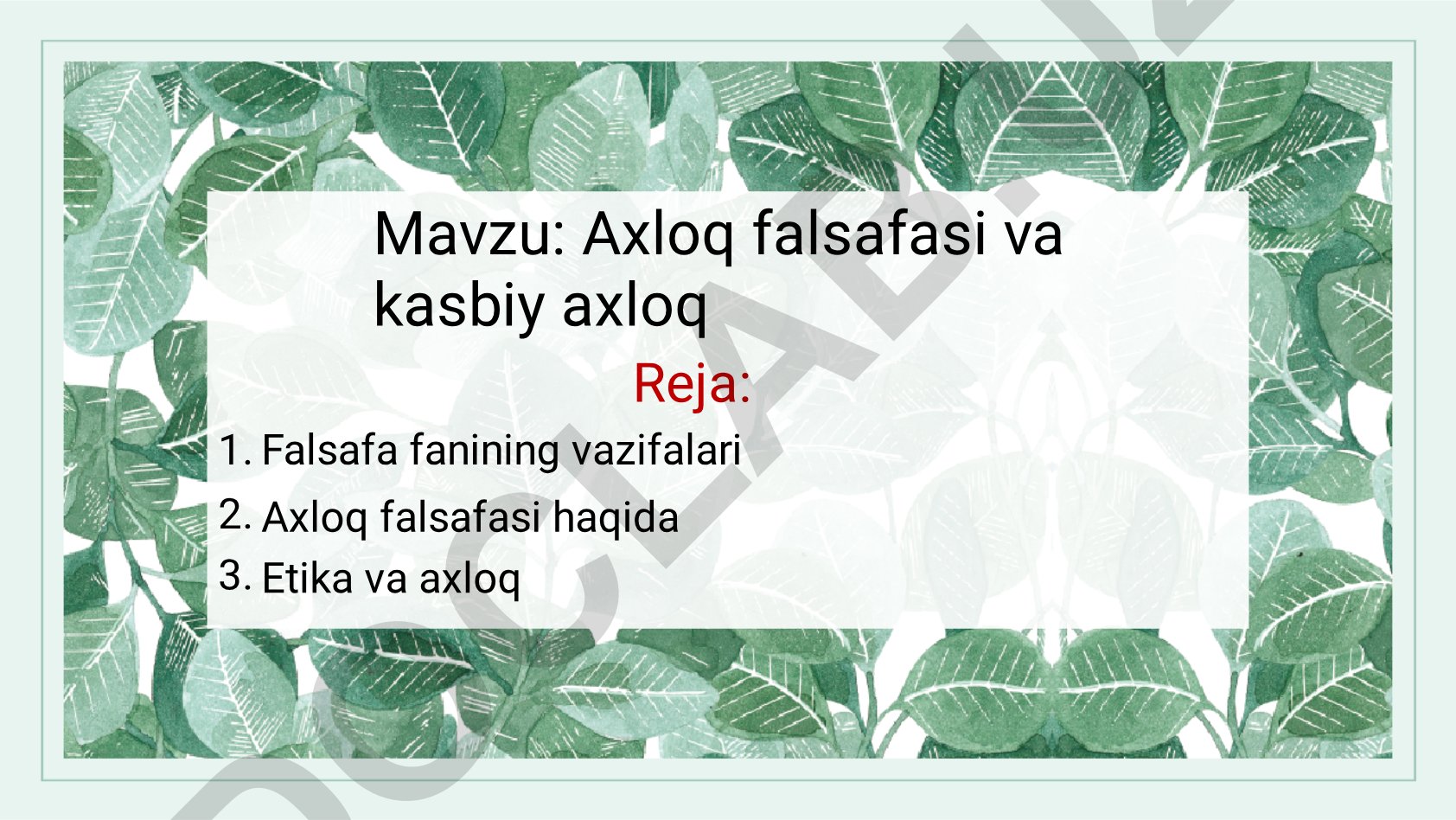 Mavzu: Axloq falsafasi va kasbiy axloq

Reja:

1. Falsafa fanining vazifalari
2. Axloq falsafasi haqida
3. Etika va axloq

DOCLAB.UZ